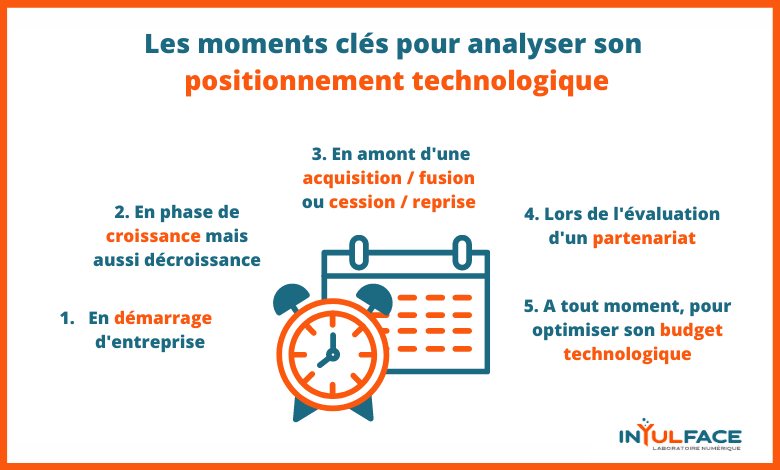 Les moments clés pour analyser son positionnement technologique

1. En démarrage d'entreprise

2. En phase de croissance mais aussi décroissance

3. En amont d'une acquisition / fusion ou cession / reprise

4. Lors de l'évaluation d'un partenariat

5. A tout moment, pour optimiser son budget technologique

INYULFACE
LABORATOIRE NUMÉRIQUE